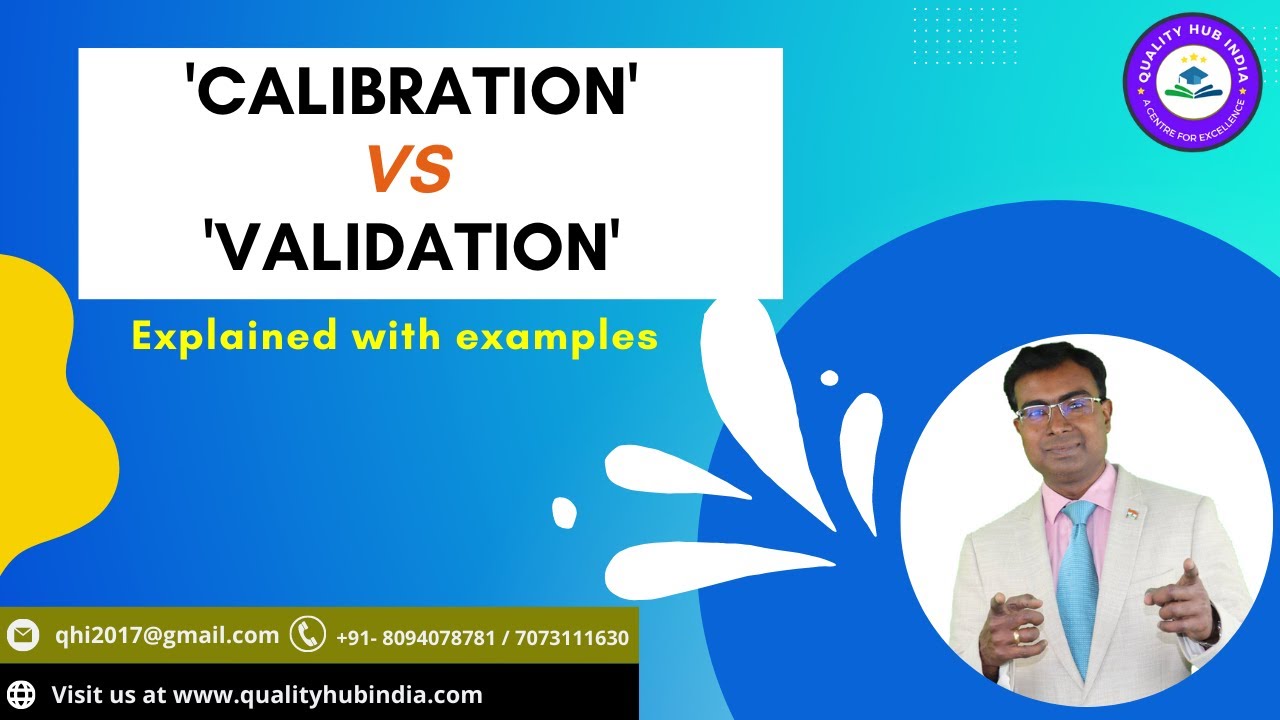 'CALIBRATION'
VS
'VALIDATION'

Explained with examples

QUALITY HUB INDIA
A CENTRE FOR EXCELLENCE

qhi2017@gmail.com +91- 8094078781 / 7073111630

Visit us at www.qualityhubindia.com